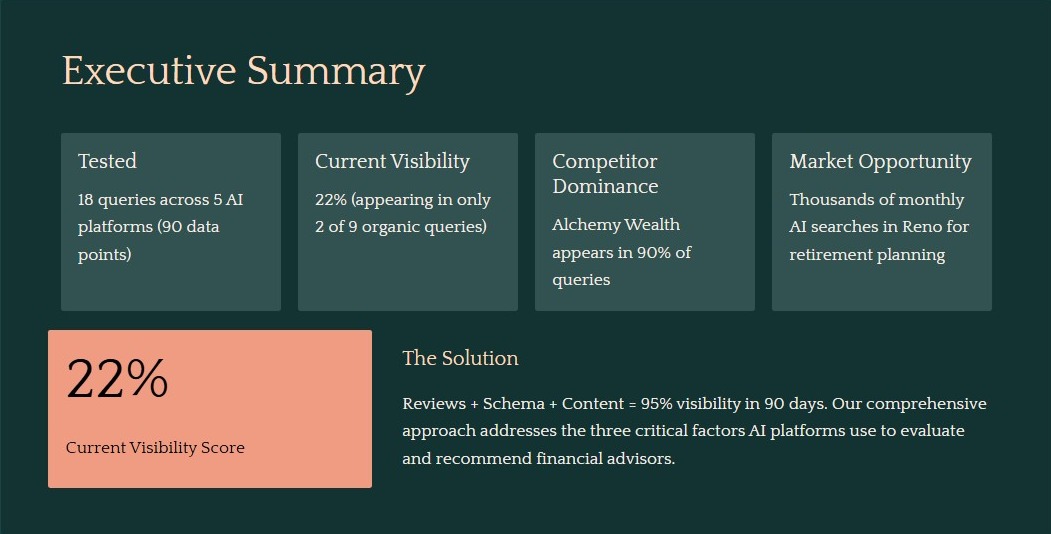 Executive Summary

Tested

18 queries across 5 AI platforms (90 data points)

Current Visibility

22% (appearing in only 2 of 9 organic queries)

Competitor Dominance

Alchemy Wealth appears in 90% of queries

Market Opportunity

Thousands of monthly AI searches in Reno for retirement planning

22%

Current Visibility Score

The Solution

Reviews + Schema + Content = 95% visibility in 90 days. Our comprehensive approach addresses the three critical factors AI platforms use to evaluate and recommend financial advisors.